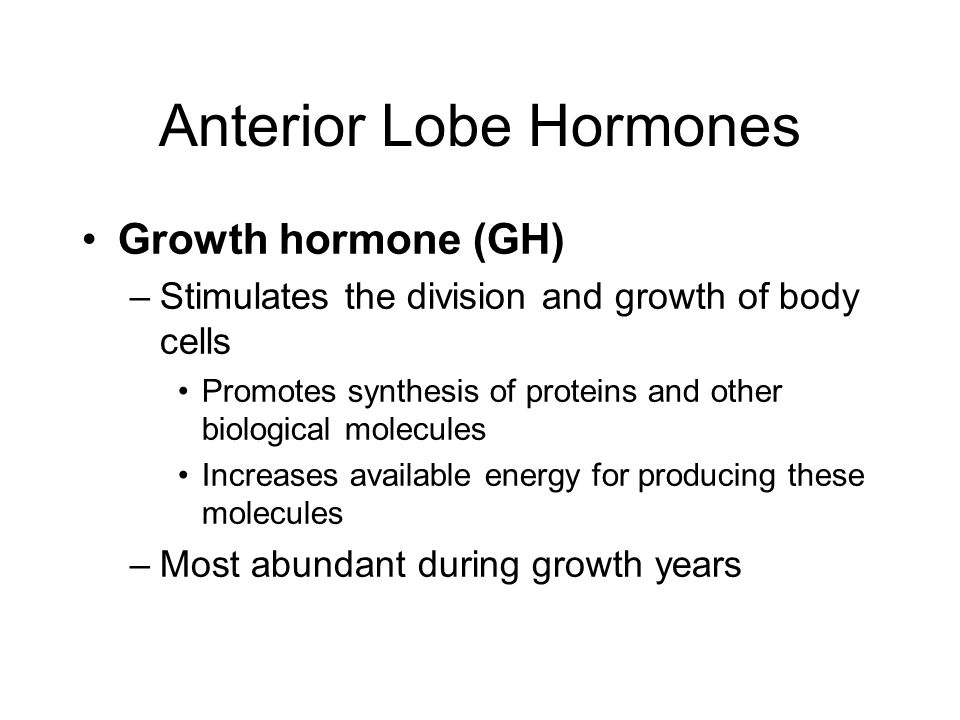 Anterior Lobe Hormones

• Growth hormone (GH)
– Stimulates the division and growth of body cells
• Promotes synthesis of proteins and other biological molecules
• Increases available energy for producing these molecules
– Most abundant during growth years